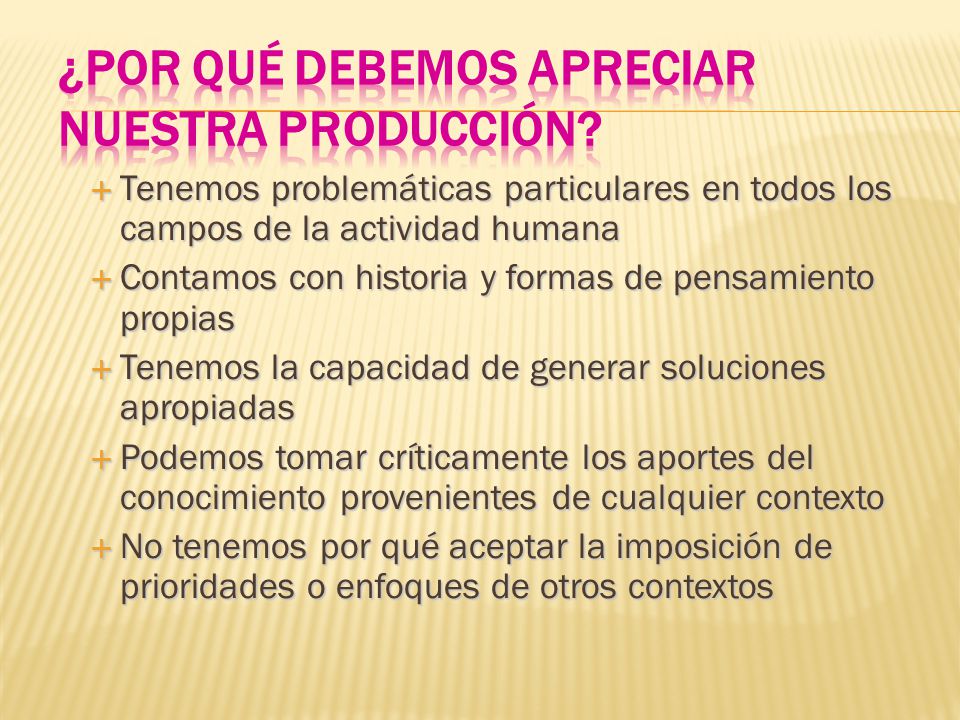 ¿POR QUÉ DEBEMOS APRECIAR NUESTRA PRODUCCIÓN?

+ Tenemos problemáticas particulares en todos los campos de la actividad humana
+ Contamos con historia y formas de pensamiento propias
+ Tenemos la capacidad de generar soluciones apropiadas
+ Podemos tomar críticamente los aportes del conocimiento provenientes de cualquier contexto
+ No tenemos por qué aceptar la imposición de prioridades o enfoques de otros contextos